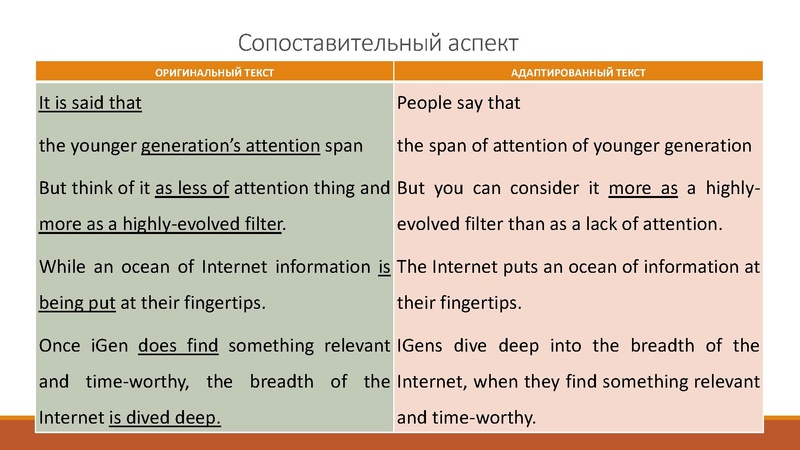 Сопоставительный аспект

| ОРИГИНАЛЬНЫЙ ТЕКСТ | АДАПТИРОВАННЫЙ ТЕКСТ |
|---|---|
| It is said that | People say that |
| the younger generation's attention span | the span of attention of younger generation |
| But think of it as less of attention thing and more as a highly-evolved filter. | But you can consider it more as a highly-evolved filter than as a lack of attention. |
| While an ocean of Internet information is being put at their fingertips. | The Internet puts an ocean of information at their fingertips. |
| Once iGen does find something relevant and time-worthy, the breadth of the Internet is dived deep. | IGens dive deep into the breadth of the Internet, when they find something relevant and time-worthy. |